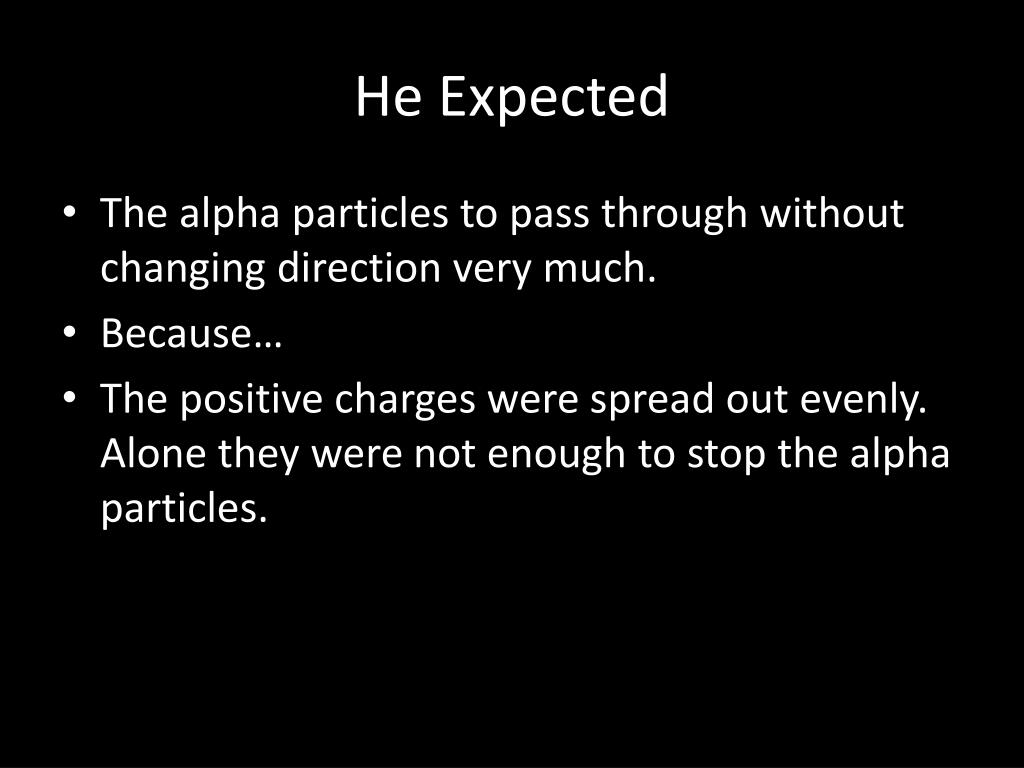 He Expected

• The alpha particles to pass through without changing direction very much.
• Because…
• The positive charges were spread out evenly. Alone they were not enough to stop the alpha particles.